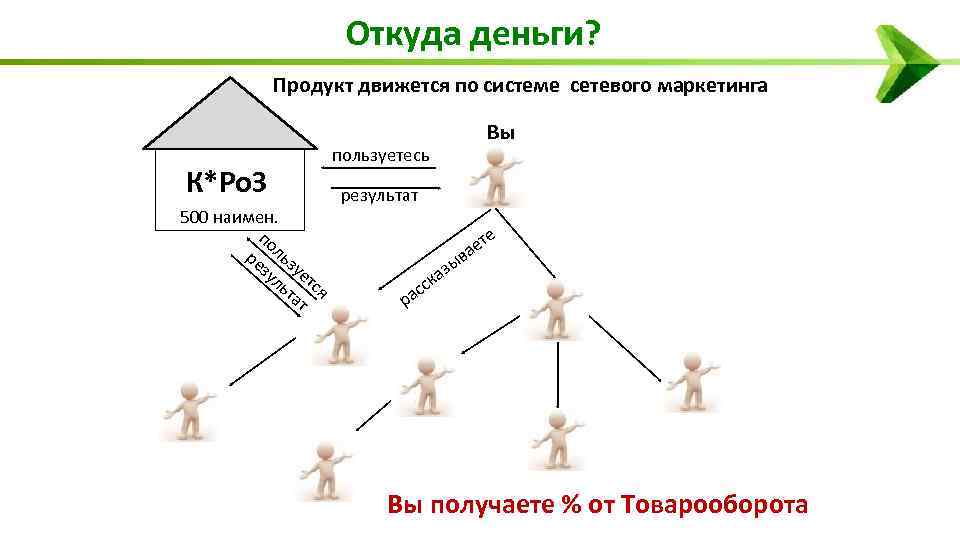 Откуда деньги?

Продукт движется по системе сетевого маркетинга

К*РоЗ

500 наимен.

пользуетесь

результат

Вы

пользуется

результат

рассказываете

Вы получаете % от Товарооборота